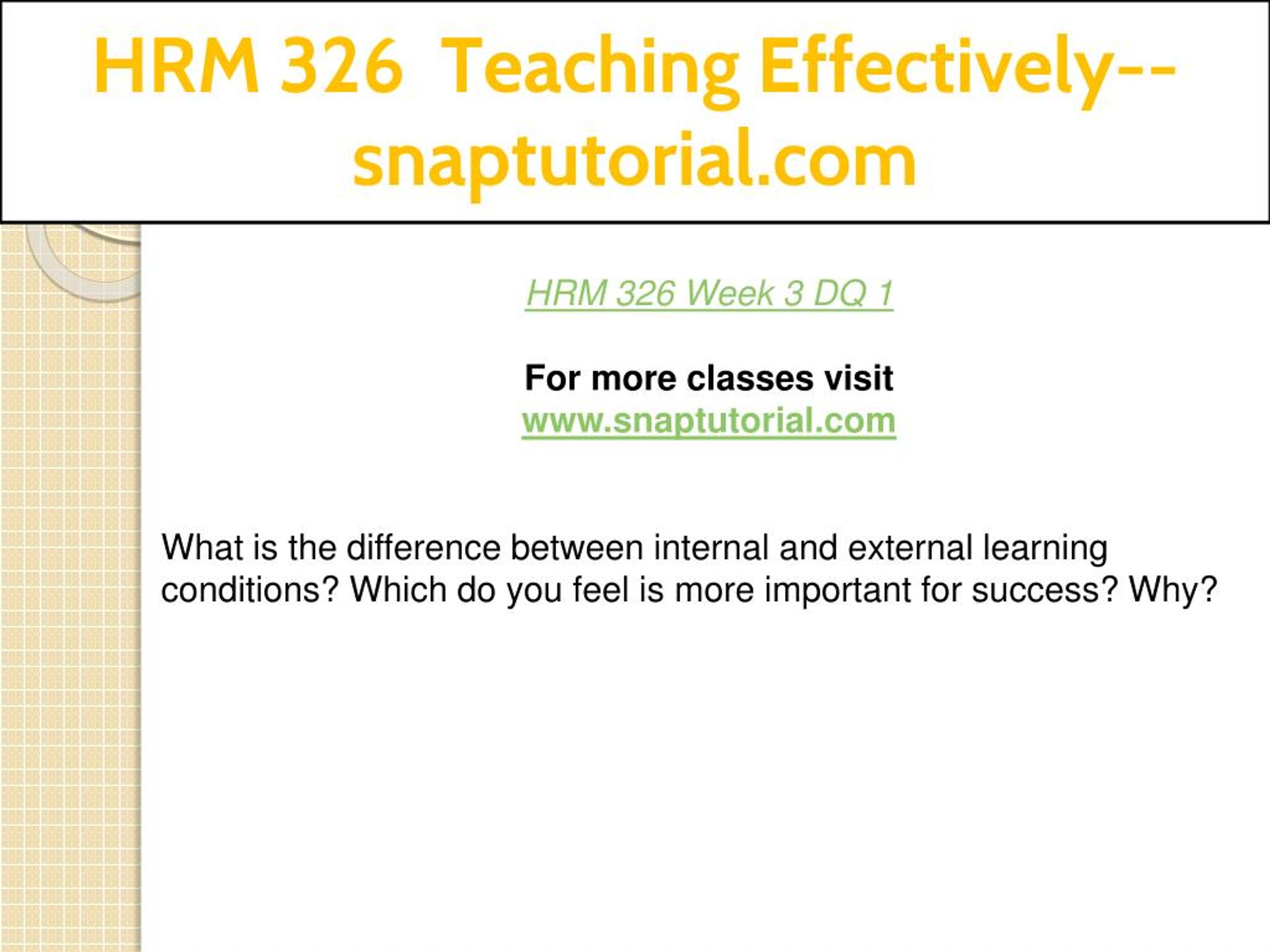 HRM 326 Teaching Effectively--snaptutorial.com

HRM 326 Week 3 DQ 1

For more classes visit
www.snaptutorial.com

What is the difference between internal and external learning conditions? Which do you feel is more important for success? Why?